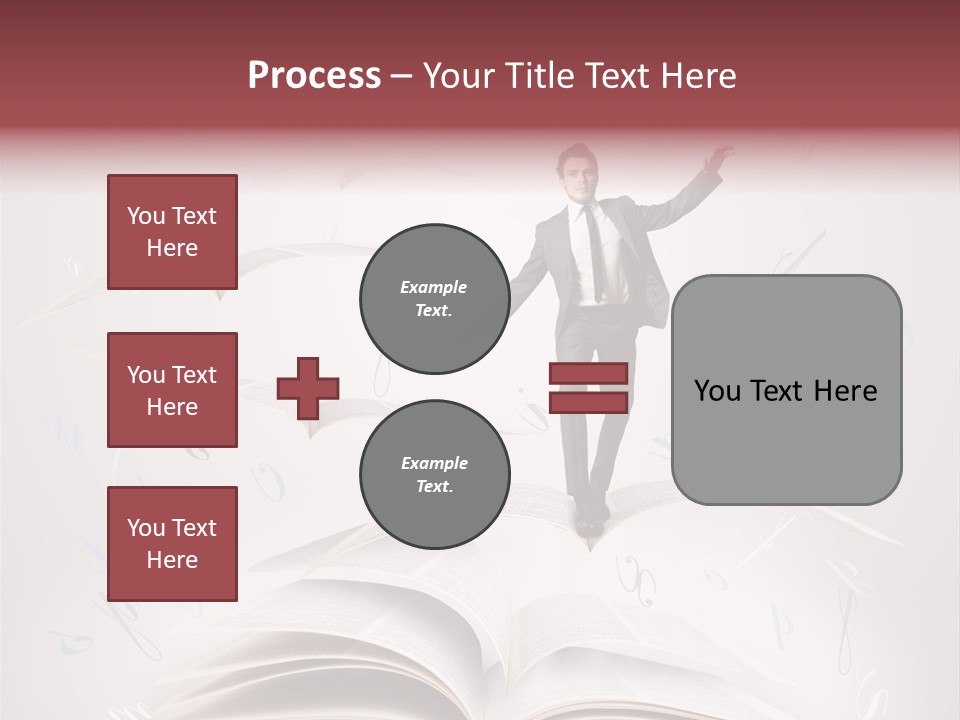 Process – Your Title Text Here

You Text Here

You Text Here

You Text Here

Example Text.

Example Text.

You Text Here